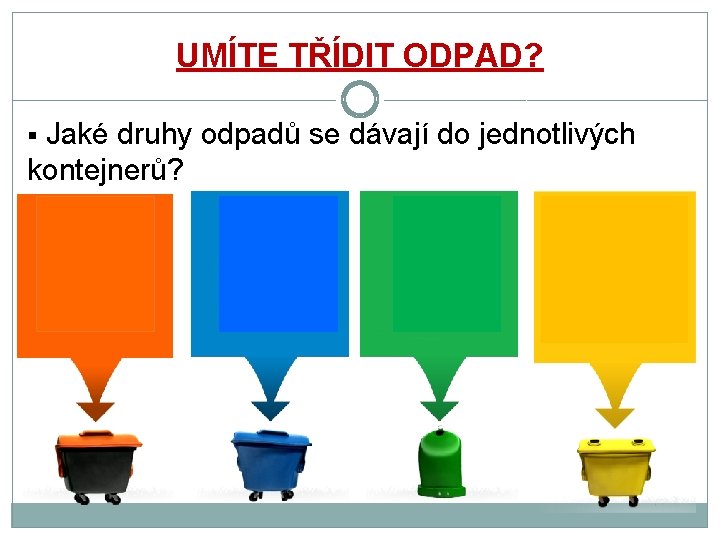 UMÍTE TŘÍDIT ODPAD?

▪ Jaké druhy odpadů se dávají do jednotlivých kontejnerů?